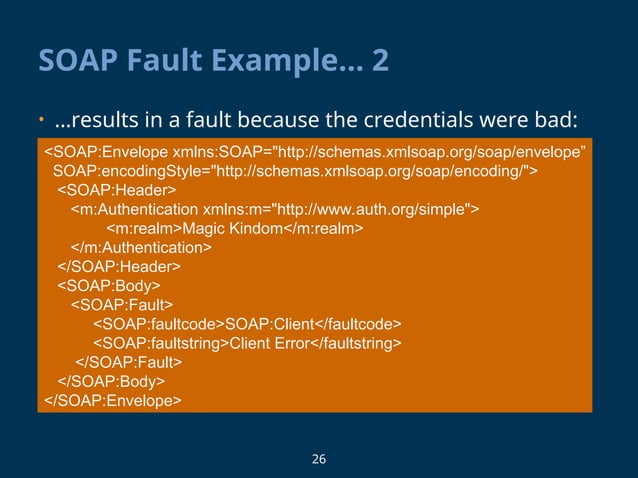 SOAP Fault Example... 2

• ...results in a fault because the credentials were bad:

<SOAP:Envelope xmlns:SOAP="http://schemas.xmlsoap.org/soap/envelope"
SOAP:encodingStyle="http://schemas.xmlsoap.org/soap/encoding/">
<SOAP:Header>
<m:Authentication xmlns:m="http://www.auth.org/simple">
<m:realm>Magic Kindom</m:realm>
</m:Authentication>
</SOAP:Header>
<SOAP:Body>
<SOAP:Fault>
<SOAP:faultcode>SOAP:Client</faultcode>
<SOAP:faultstring>Client Error</faultstring>
</SOAP:Fault>
</SOAP:Body>
</SOAP:Envelope>

26